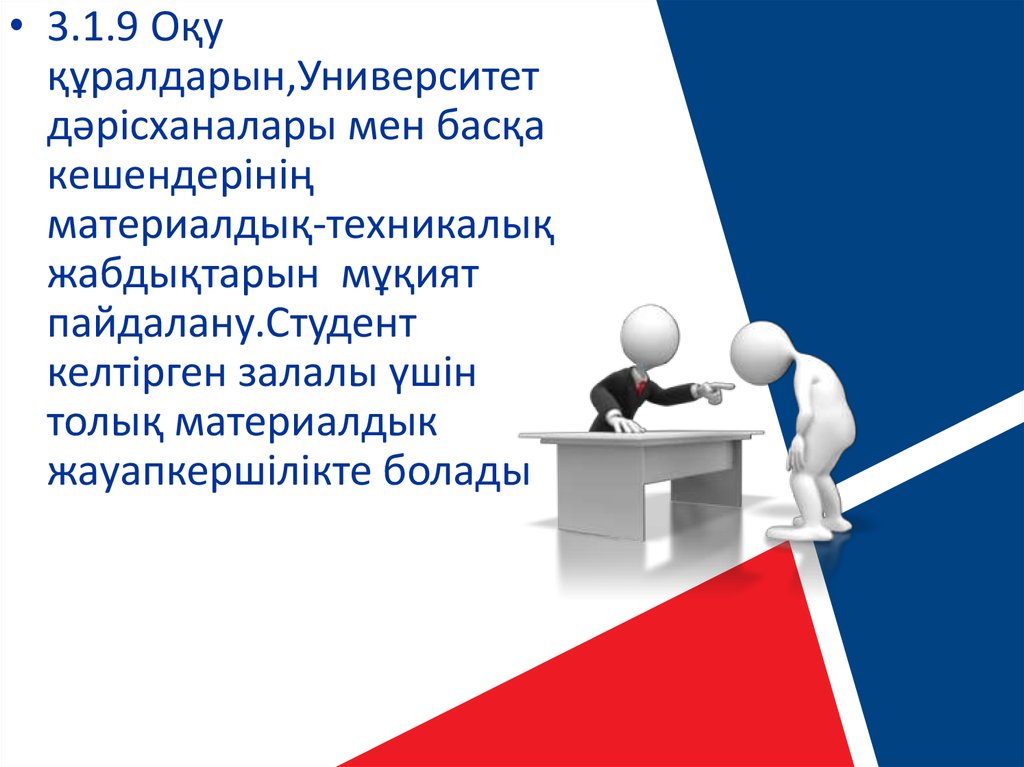 • 3.1.9 Оқу құралдарын,Университет дәрісханалары мен басқа кешендерінің материалдық-техникалық жабдықтарын мұқият пайдалану.Студент келтірген залалы үшін толық материалдык жауапкершілікте болады